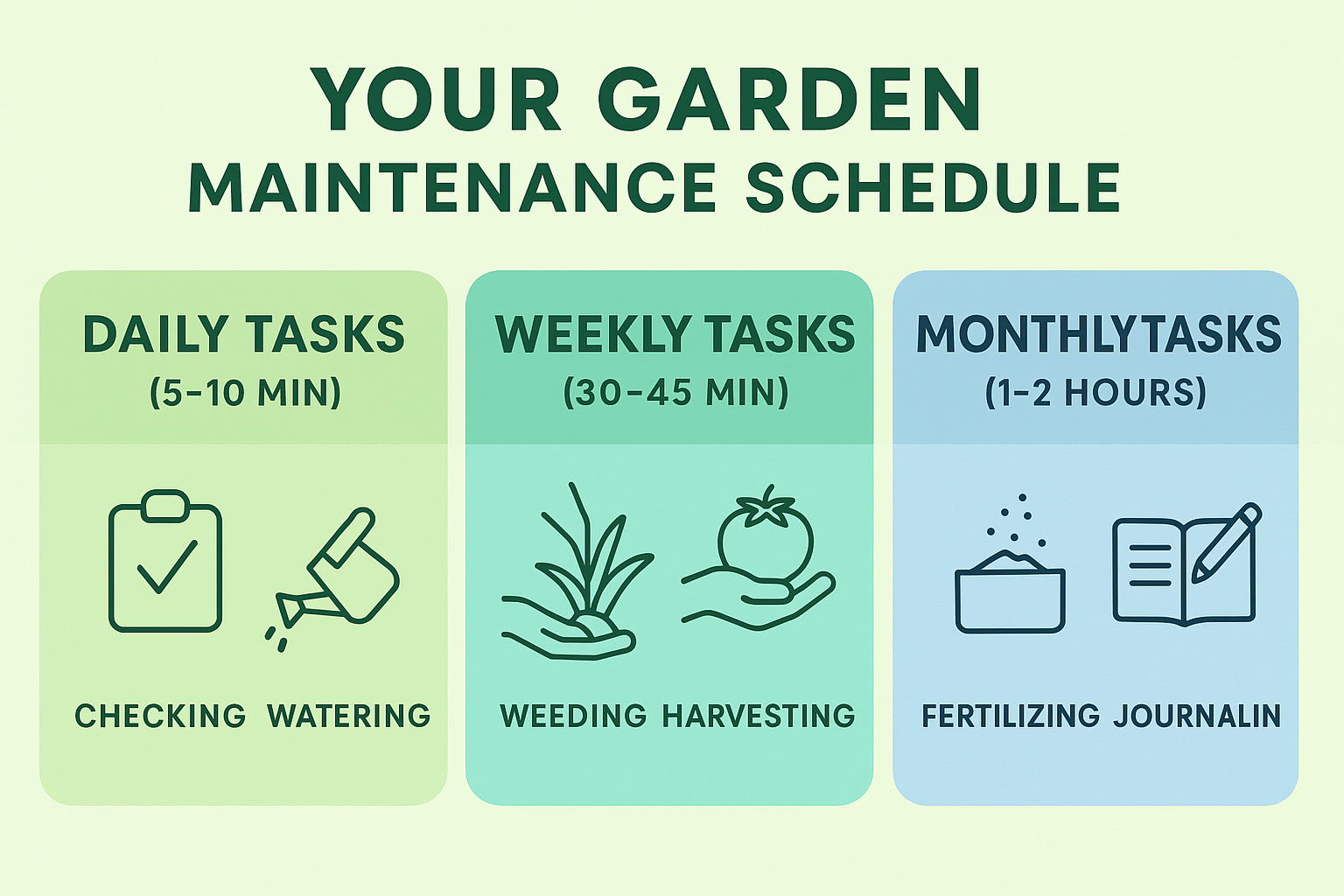 YOUR GARDEN
MAINTENANCE SCHEDULE

DAILY TASKS
(5-10 MIN)

CHECKING WATERING

WEEKLY TASKS
(30-45 MIN)

WEEDING HARVESTING

MONTHLYTASKS
(1-2 HOURS)

FERTILIZING JOURNALIN